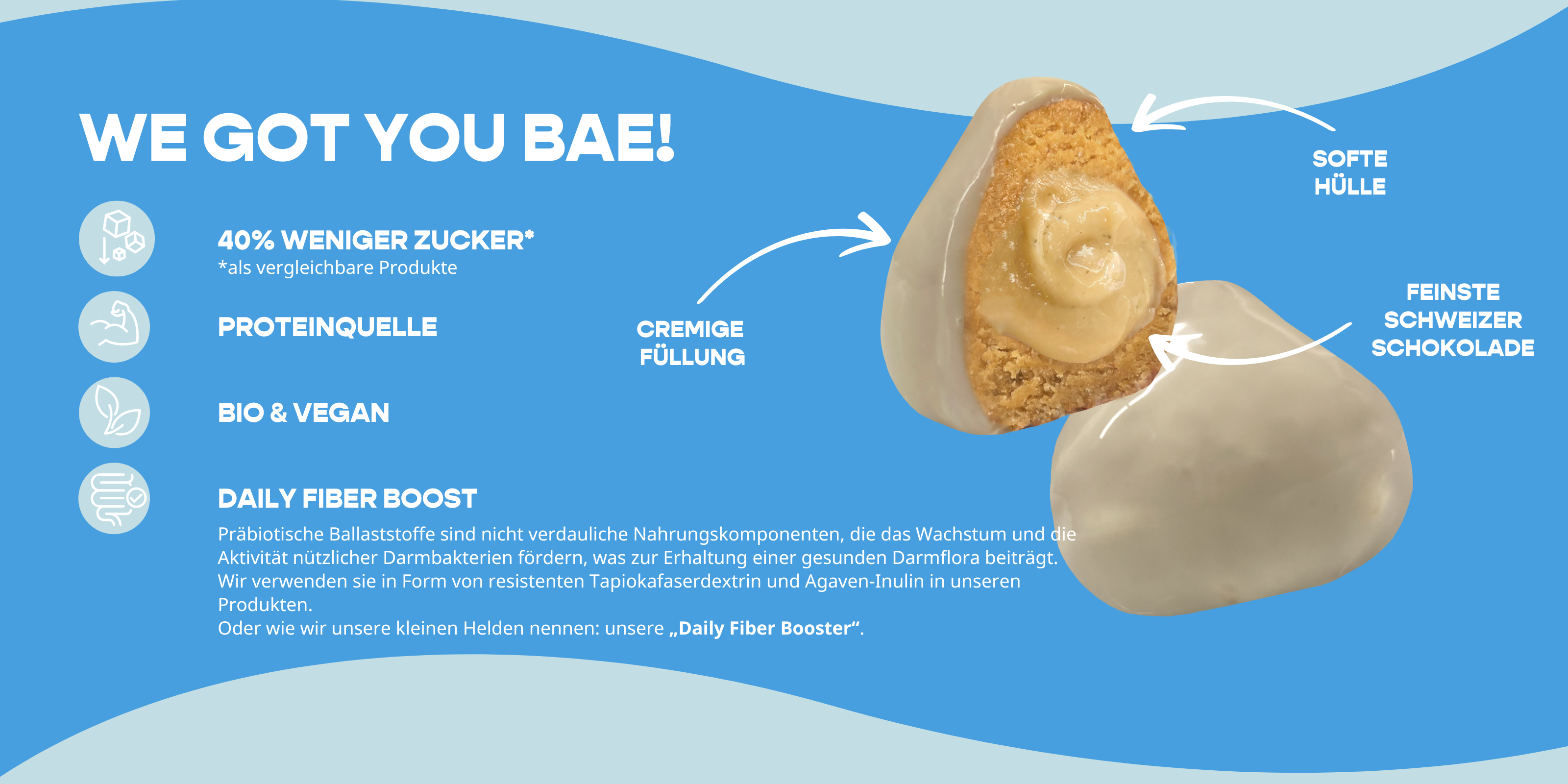 WE GOT YOU BAE!

40% WENIGER ZUCKER*
*als vergleichbare Produkte

PROTEINQUELLE

BIO & VEGAN

DAILY FIBER BOOST
Präbiotische Ballaststoffe sind nicht verdauliche Nahrungskomponenten, die das Wachstum und die Aktivität nützlicher Darmbakterien fördern, was zur Erhaltung einer gesunden Darmflora beiträgt. Wir verwenden sie in Form von resistenten Tapiokafaserdextrin und Agaven-Inulin in unseren Produkten.
Oder wie wir unsere kleinen Helden nennen: unsere „Daily Fiber Booster“.

CREMIGE FÜLLUNG

SOFTE HÜLLE

FEINSTE SCHWEIZER SCHOKOLADE